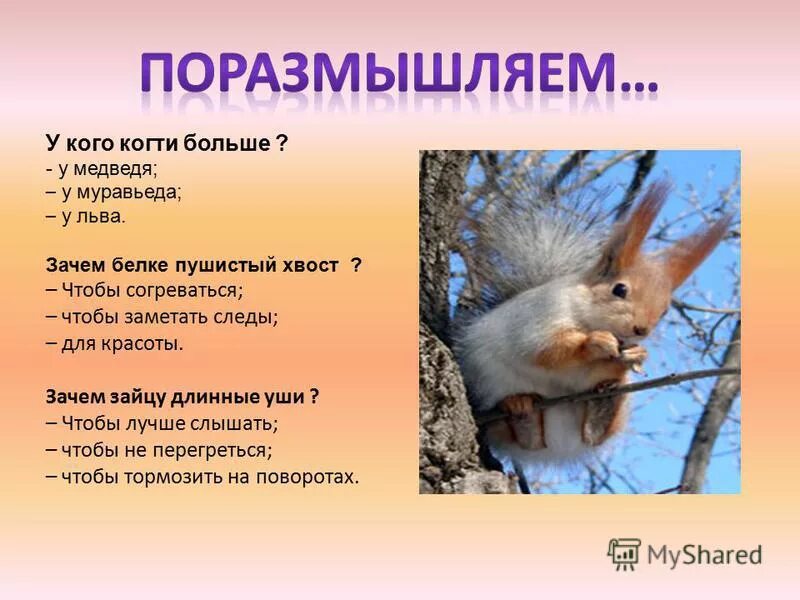 ПОРАЗМЫШЛЯЕМ…

У кого когти больше ?
- у медведя;
– у муравьеда;
– у льва.

Зачем белке пушистый хвост ?
– Чтобы согреваться;
– чтобы заметать следы;
– для красоты.

Зачем зайцу длинные уши ?
– Чтобы лучше слышать;
– чтобы не перегреться;
– чтобы тормозить на поворотах.

MyShared